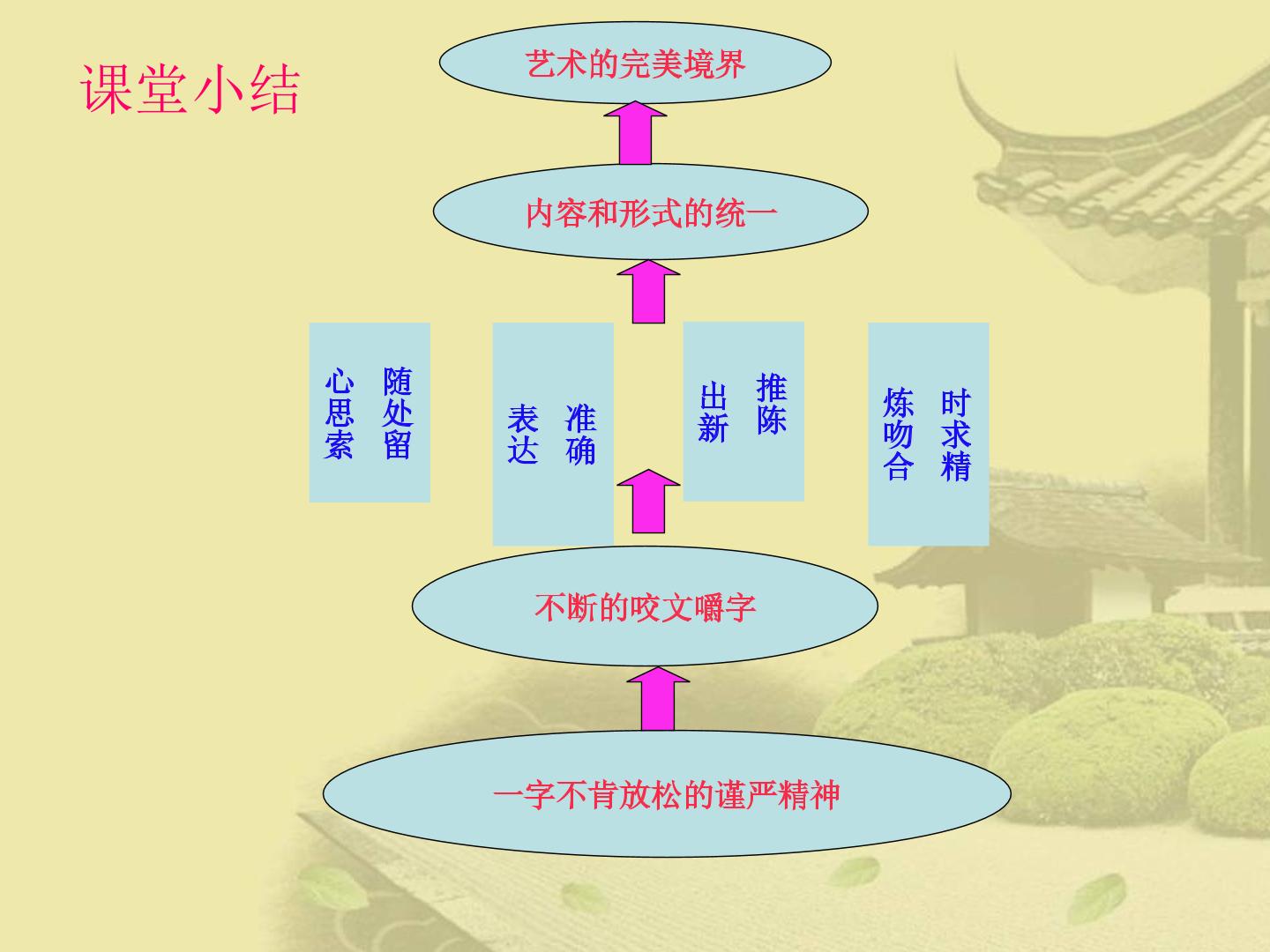 课堂小结

艺术的完美境界

内容和形式的统一

随处留心思索

准确表达

推陈出新

时求精炼吻合

不断的咬文嚼字

一字不肯放松的谨严精神